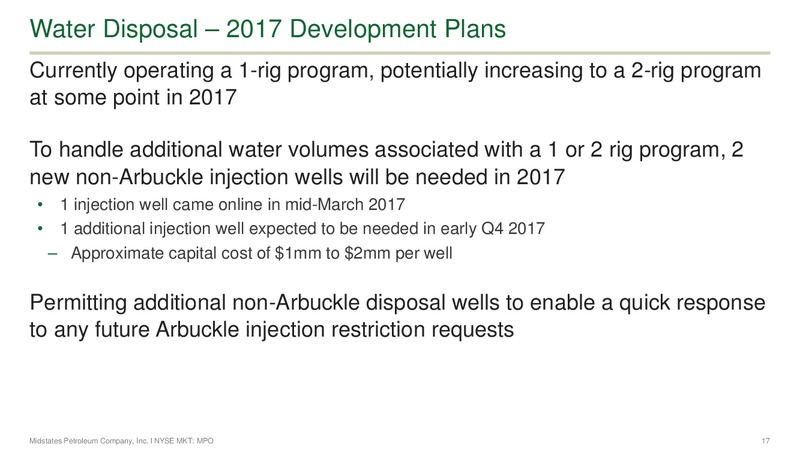 Water Disposal – 2017 Development Plans

Currently operating a 1-rig program, potentially increasing to a 2-rig program at some point in 2017

To handle additional water volumes associated with a 1 or 2 rig program, 2 new non-Arbuckle injection wells will be needed in 2017

• 1 injection well came online in mid-March 2017
• 1 additional injection well expected to be needed in early Q4 2017
– Approximate capital cost of \$1mm to \$2mm per well

Permitting additional non-Arbuckle disposal wells to enable a quick response to any future Arbuckle injection restriction requests

Midstates Petroleum Company, Inc. I NYSE MKT: MPO

17